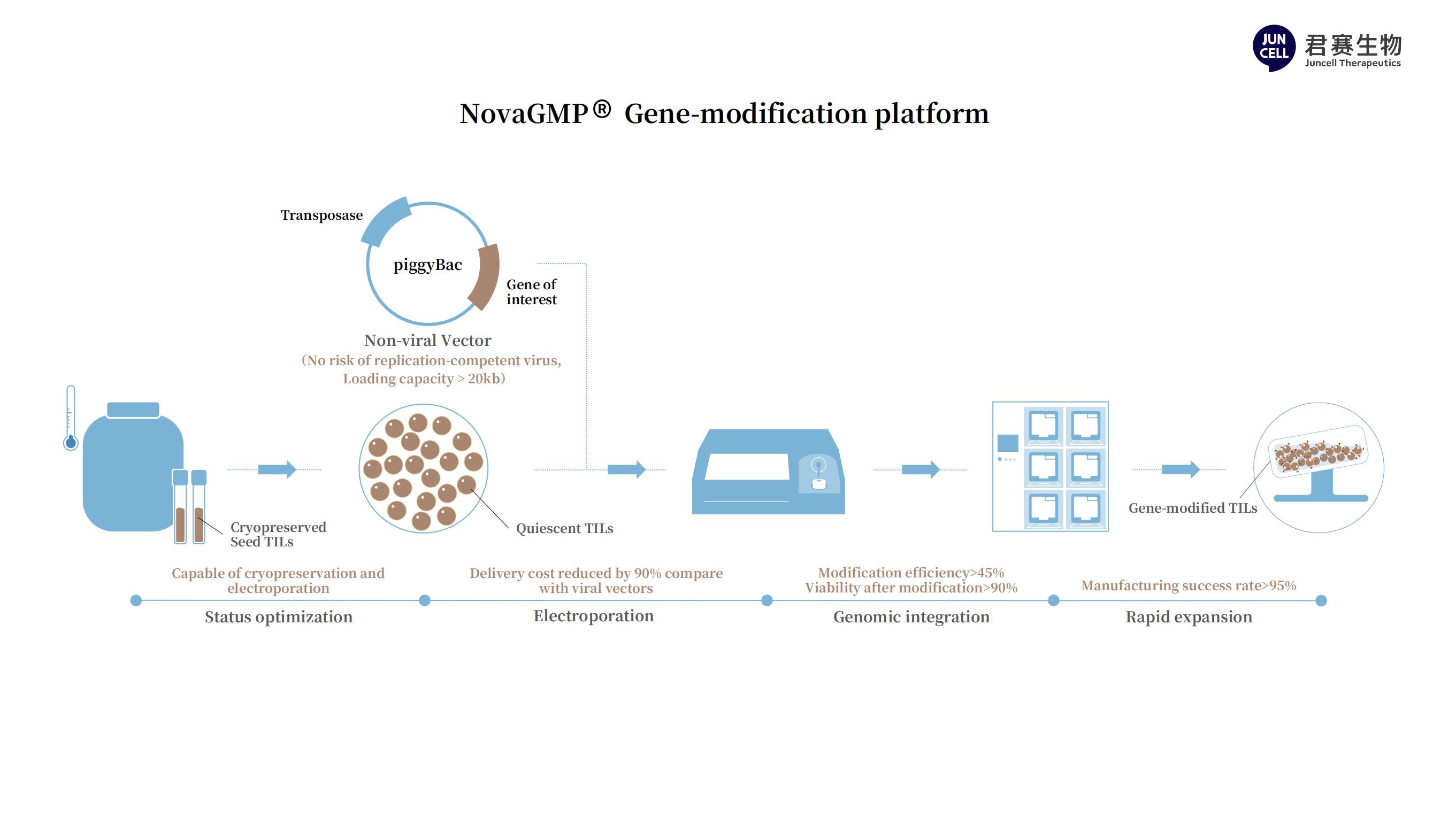 JUN CELL 君赛生物 Juncell Therapeutics

NovaGMP® Gene-modification platform

Transposase

piggyBac

Gene of interest

Non-viral Vector
(No risk of replication-competent virus, Loading capacity > 20kb)

Cryopreserved Seed TILs

Quiescent TILs

Gene-modified TILs

Capable of cryopreservation and electroporation

Status optimization

Delivery cost reduced by 90% compare with viral vectors

Electroporation

Modification efficiency>45%
Viability after modification>90%

Genomic integration

Manufacturing success rate>95%

Rapid expansion